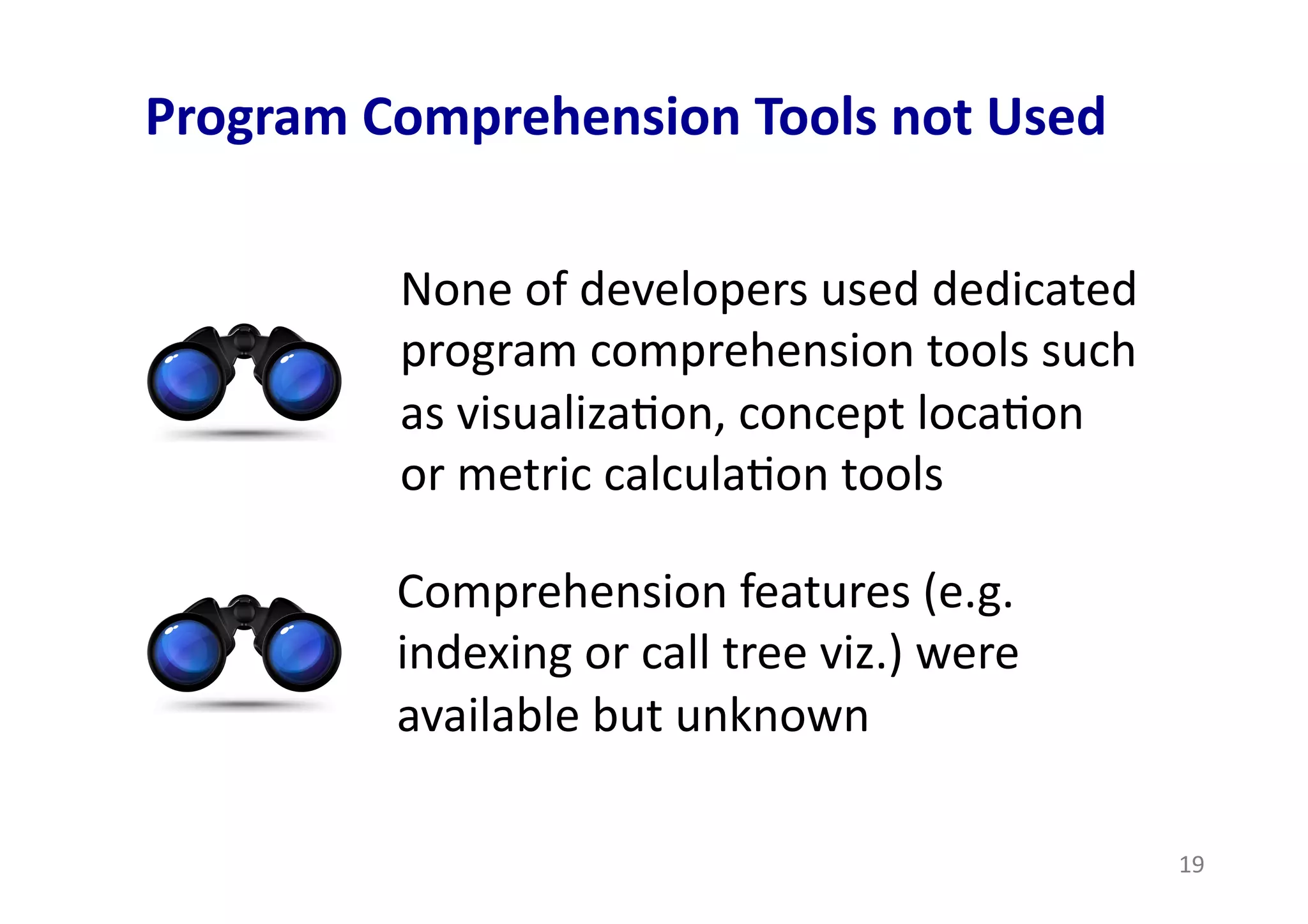 Program Comprehension Tools not Used

None of developers used dedicated program comprehension tools such as visualization, concept location or metric calculation tools

Comprehension features (e.g. indexing or call tree viz.) were available but unknown

19